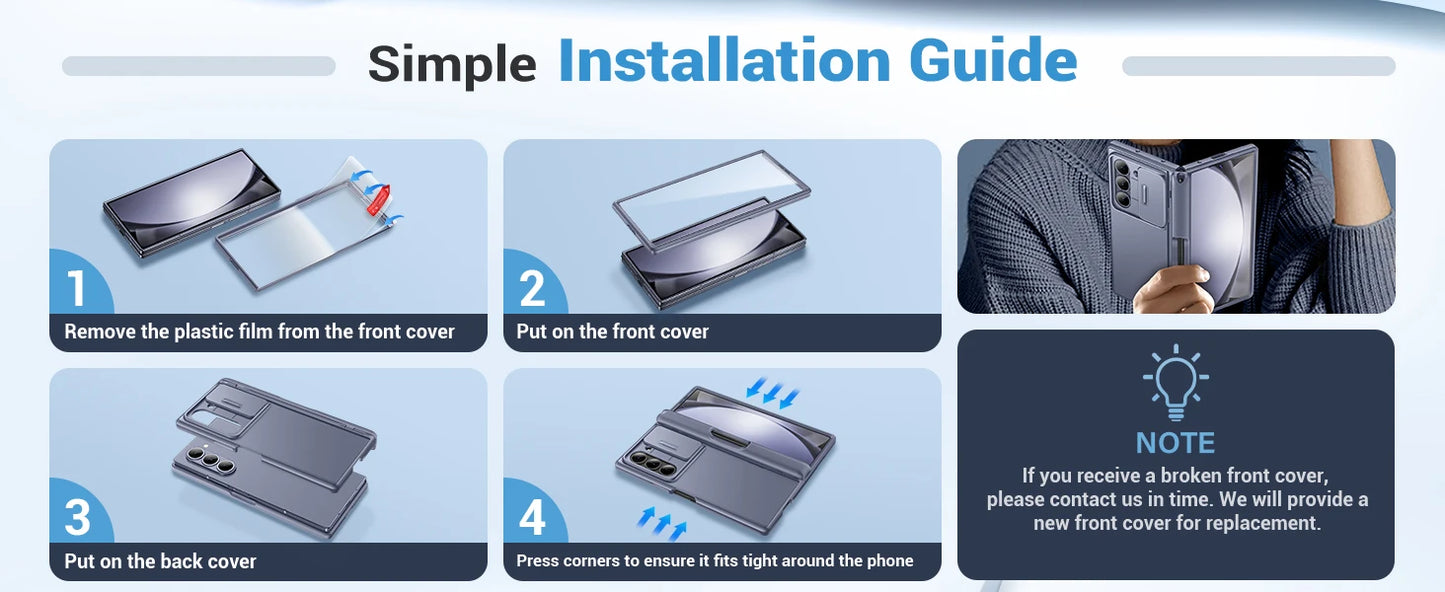 Simple Installation Guide

1
Remove the plastic film from the front cover

2
Put on the front cover

3
Put on the back cover

4
Press corners to ensure it fits tight around the phone

NOTE
If you receive a broken front cover, please contact us in time. We will provide a new front cover for replacement.